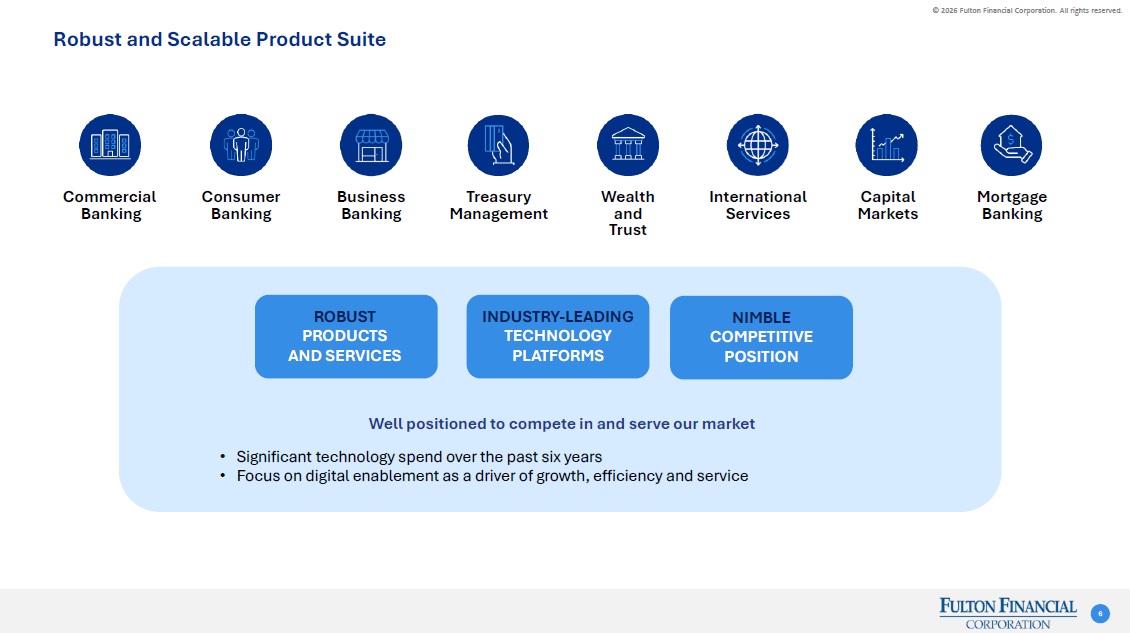 © 2026 Fulton Financial Corporation. All rights reserved.

Robust and Scalable Product Suite

Commercial Banking

Consumer Banking

Business Banking

Treasury Management

Wealth and Trust

International Services

Capital Markets

Mortgage Banking

ROBUST PRODUCTS AND SERVICES

INDUSTRY-LEADING TECHNOLOGY PLATFORMS

NIMBLE COMPETITIVE POSITION

Well positioned to compete in and serve our market

• Significant technology spend over the past six years
• Focus on digital enablement as a driver of growth, efficiency and service

FULTON FINANCIAL CORPORATION

6